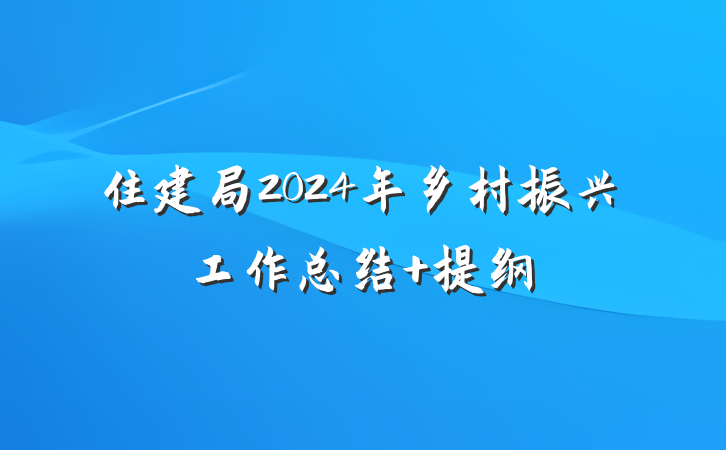 住建局2024年乡村振兴
工作总结+提纲